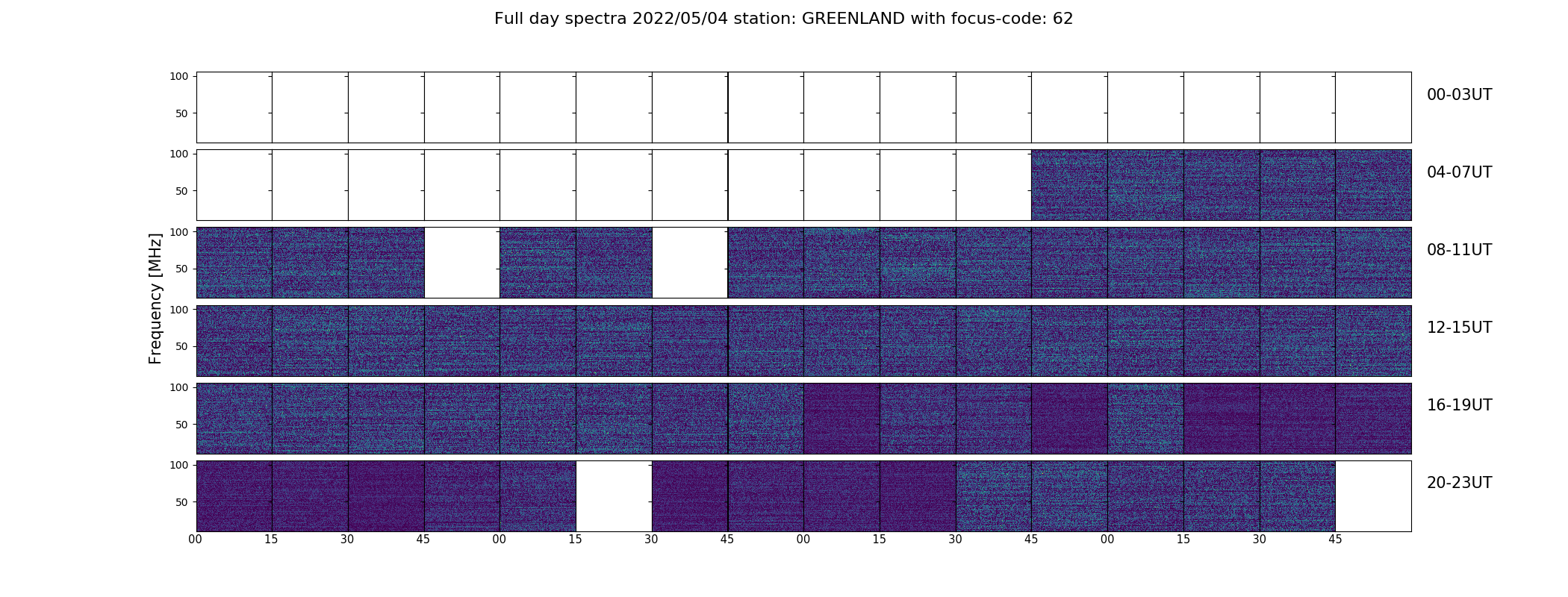 Full day spectra 2022/05/04 station: GREENLAND with focus-code: 62

Frequency [MHz]

100
50
00-03UT

100
50
04-07UT

100
50
08-11UT

100
50
12-15UT

100
50
16-19UT

100
50
20-23UT

00 15 30 45 00 15 30 45 00 15 30 45 00 15 30 45